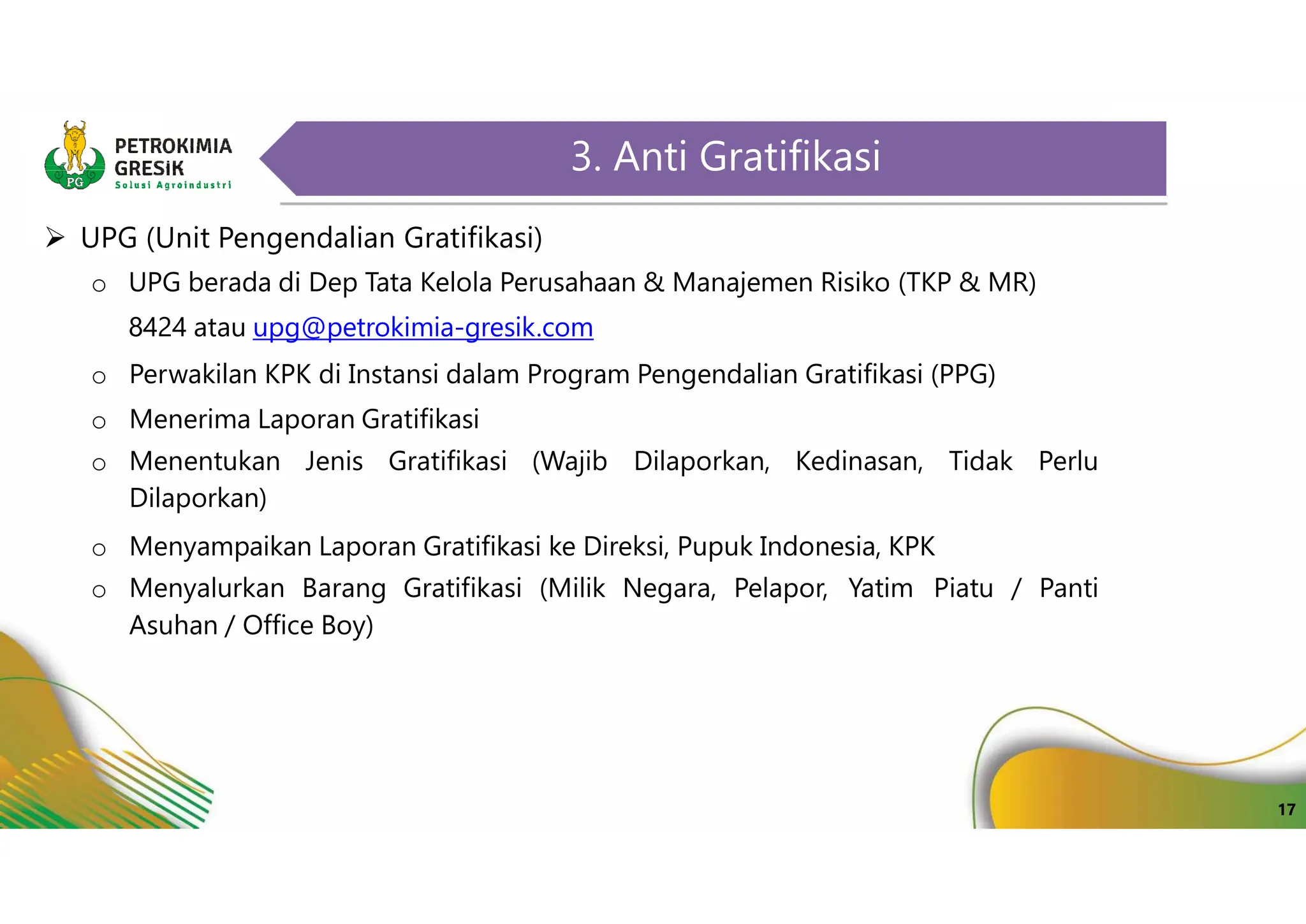 PG
PETROKIMIA
GRESIK
Solusi Agroindustri

3. Anti Gratifikasi

➢ UPG (Unit Pengendalian Gratifikasi)

o UPG berada di Dep Tata Kelola Perusahaan & Manajemen Risiko (TKP & MR) 8424 atau upg@petrokimia-gresik.com

o Perwakilan KPK di Instansi dalam Program Pengendalian Gratifikasi (PPG)

o Menerima Laporan Gratifikasi

o Menentukan Jenis Gratifikasi (Wajib Dilaporkan, Kedinasan, Tidak Perlu Dilaporkan)

o Menyampaikan Laporan Gratifikasi ke Direksi, Pupuk Indonesia, KPK

o Menyalurkan Barang Gratifikasi (Milik Negara, Pelapor, Yatim Piatu / Panti Asuhan / Office Boy)

17